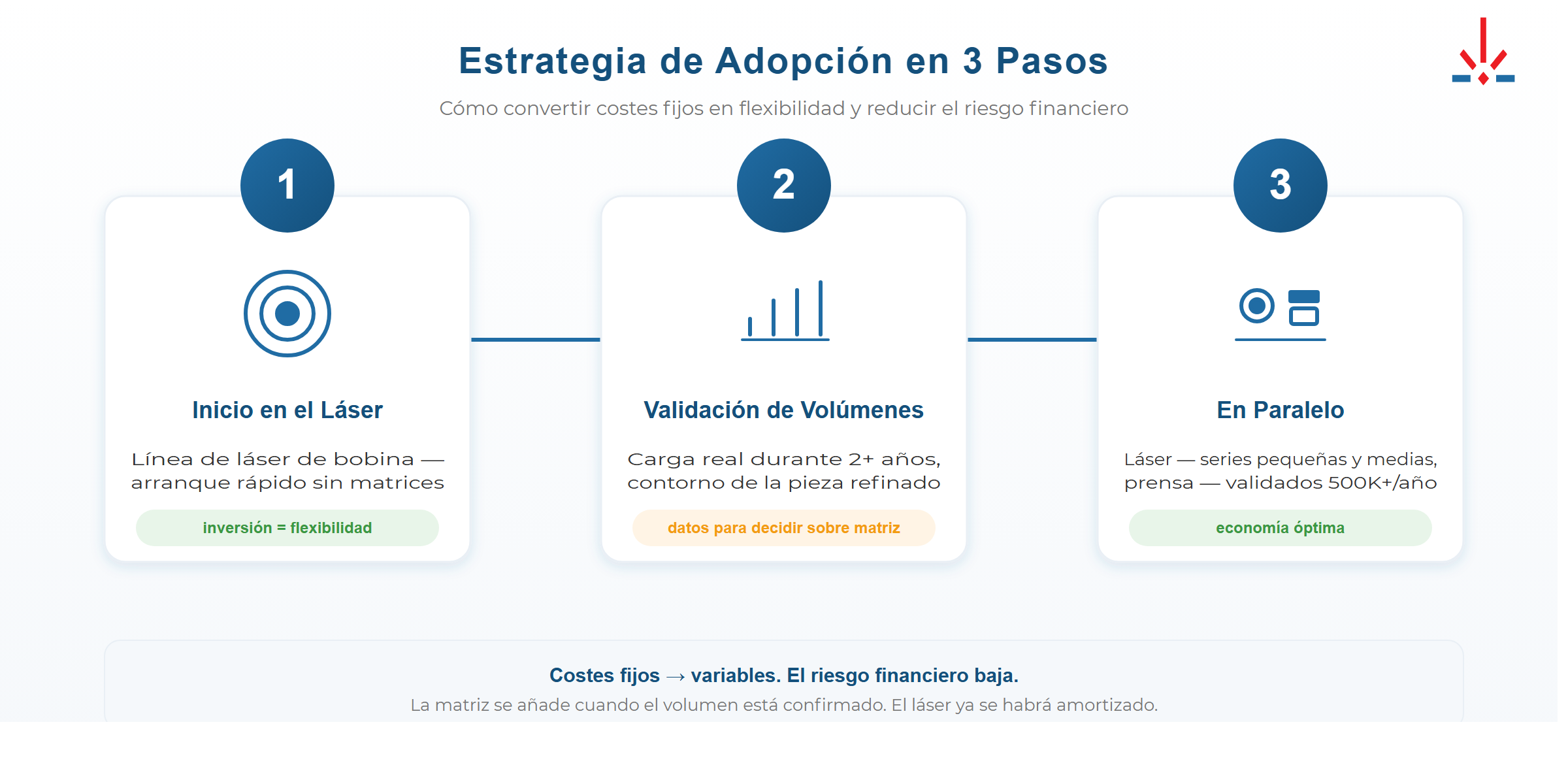 Estrategia de Adopción en 3 Pasos

Cómo convertir costes fijos en flexibilidad y reducir el riesgo financiero

1

Inicio en el Láser

Línea de láser de bobina — arranque rápido sin matrices

inversión = flexibilidad

2

Validación de Volúmenes

Carga real durante 2+ años, contorno de la pieza refinado

datos para decidir sobre matriz

3

En Paralelo

Láser — series pequeñas y medias, prensa — validados 500K+/año

economía óptima

Costes fijos → variables. El riesgo financiero baja.

La matriz se añade cuando el volumen está confirmado. El láser ya se habrá amortizado.